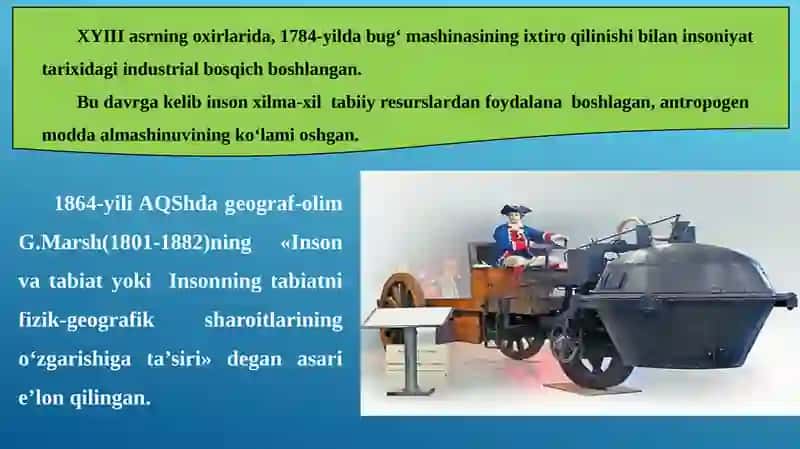 XYIII asrning oxirlarida, 1784-yilda bug‘ mashinasining ixtiro qilinishi bilan insoniyat tarixidagi industrial bosqich boshlangan.

Bu davrga kelib inson xilma-xil tabiiy resurslardan foydalana boshlagan, antropogen modda almashinuvining ko‘lami oshgan.

1864-yili AQShda geograf-olim G.Marsh(1801-1882)ning «Inson va tabiat yoki Insonning tabiatni fizik-geografik sharoitlarining o‘zgarishiga ta’siri» degan asari e’lon qilingan.